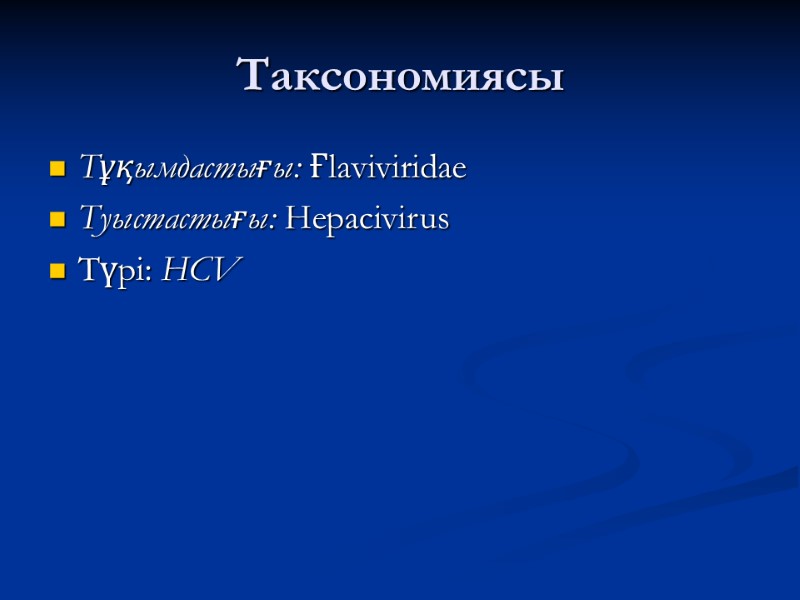 Таксономиясы

Тұқымдастығы: Ғlaviviridae

Туыстастығы: Hepacivirus

Түрі: HCV